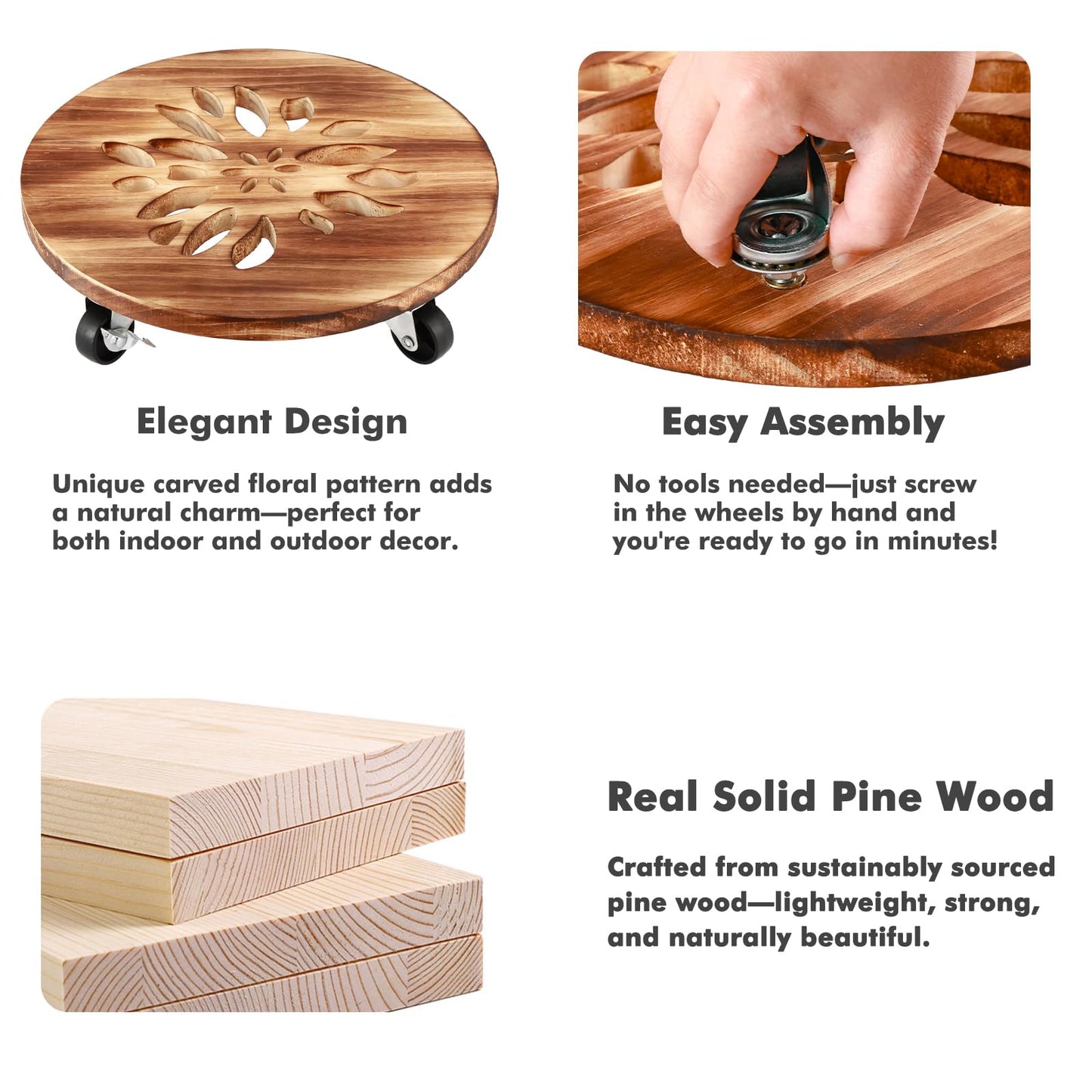 Elegant Design

Unique carved floral pattern adds a natural charm—perfect for both indoor and outdoor decor.

Easy Assembly

No tools needed—just screw in the wheels by hand and you're ready to go in minutes!

Real Solid Pine Wood

Crafted from sustainably sourced pine wood—lightweight, strong, and naturally beautiful.